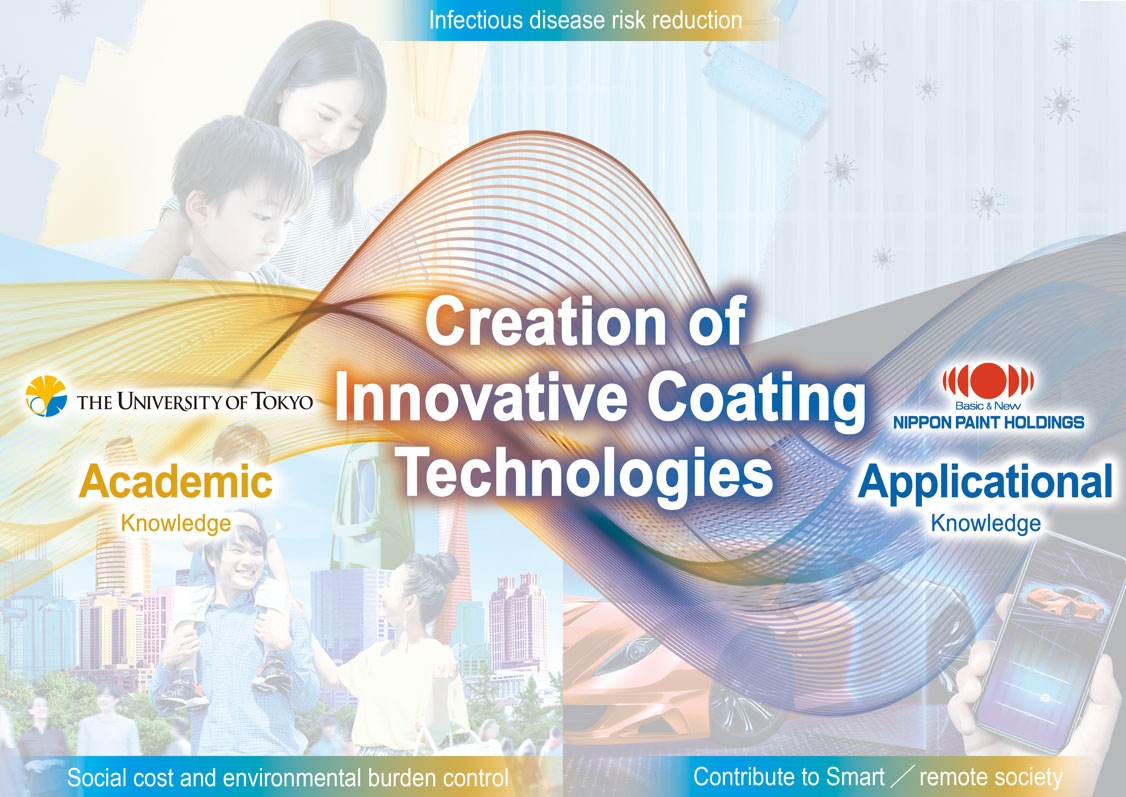 Infectious disease risk reduction

Creation of Innovative Coating Technologies

THE UNIVERSITY OF TOKYO

Academic
Knowledge

Basic & New
NIPPON PAINT HOLDINGS

Applicational
Knowledge

Social cost and environmental burden control

Contribute to Smart ／ remote society